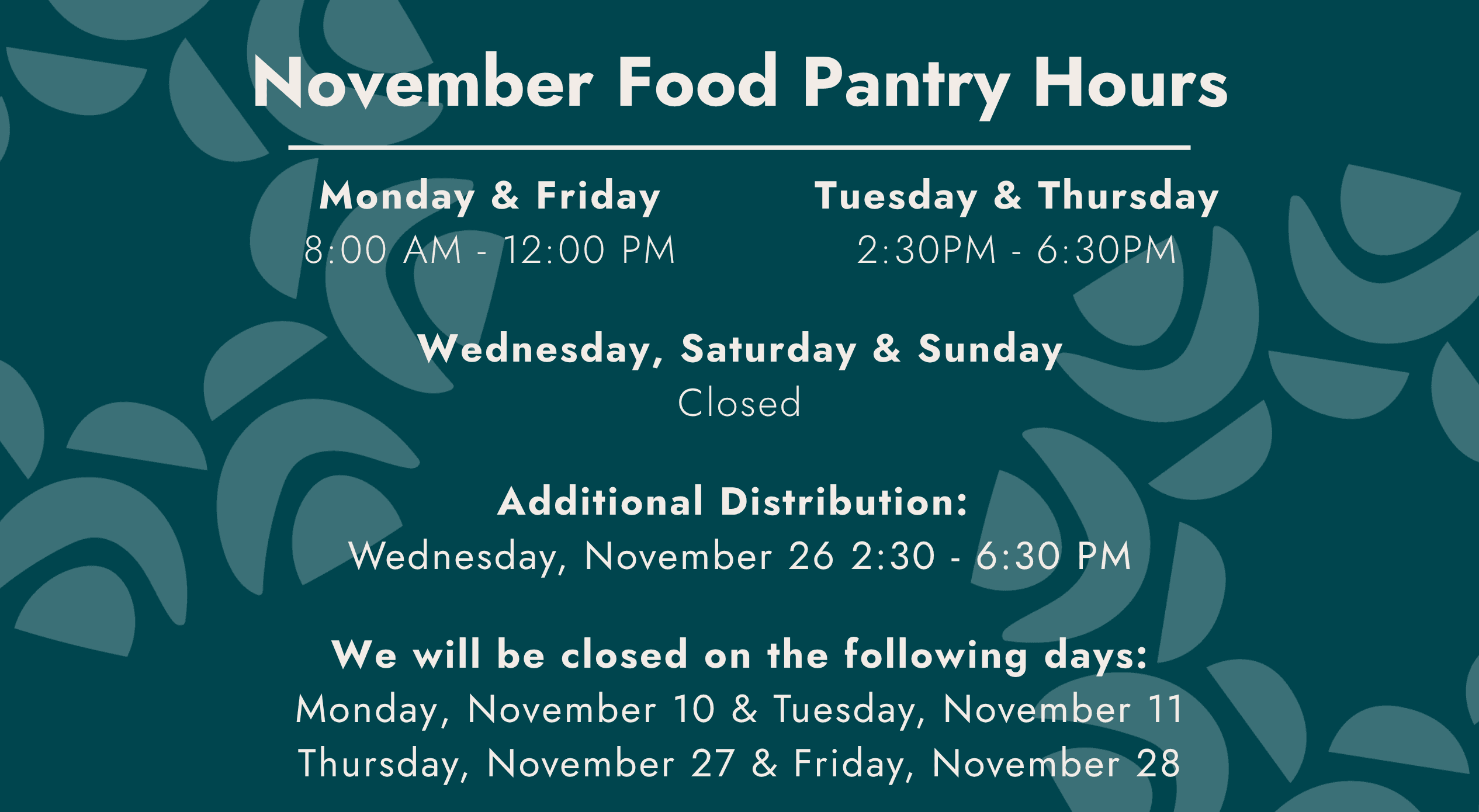 November Food Pantry Hours

Monday & Friday
8:00 AM - 12:00 PM

Tuesday & Thursday
2:30PM - 6:30PM

Wednesday, Saturday & Sunday
Closed

Additional Distribution:
Wednesday, November 26 2:30 - 6:30 PM

We will be closed on the following days:
Monday, November 10 & Tuesday, November 11
Thursday, November 27 & Friday, November 28